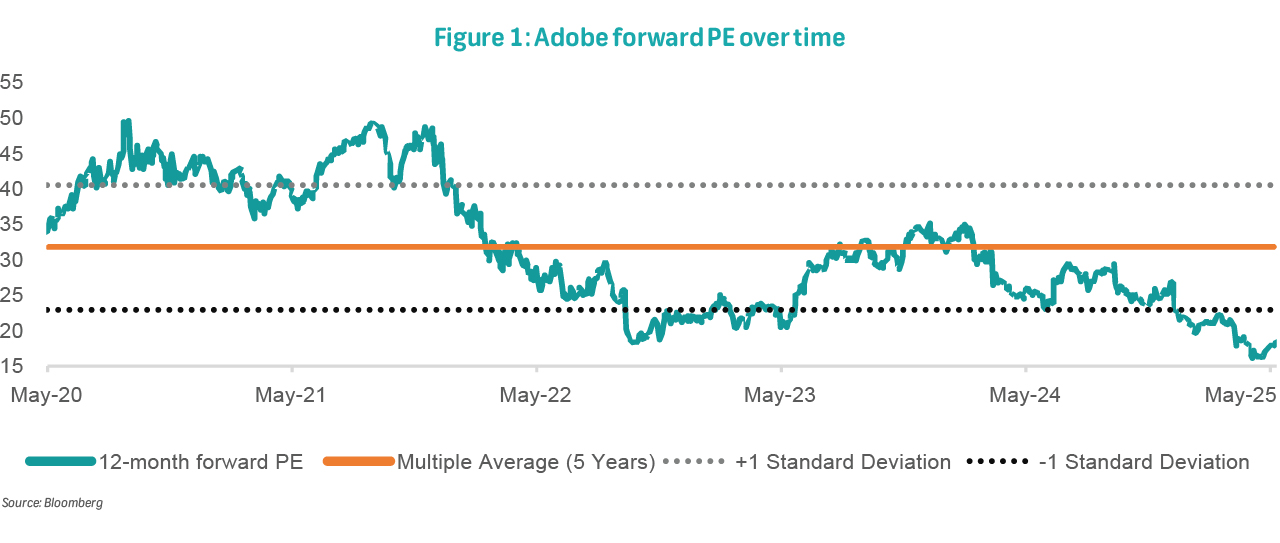 Figure 1: Adobe forward PE over time

55
50
45
40
35
30
25
20
15

May-20
May-21
May-22
May-23
May-24
May-25

12-month forward PE
Multiple Average (5 Years)
+1 Standard Deviation
-1 Standard Deviation

Source: Bloomberg